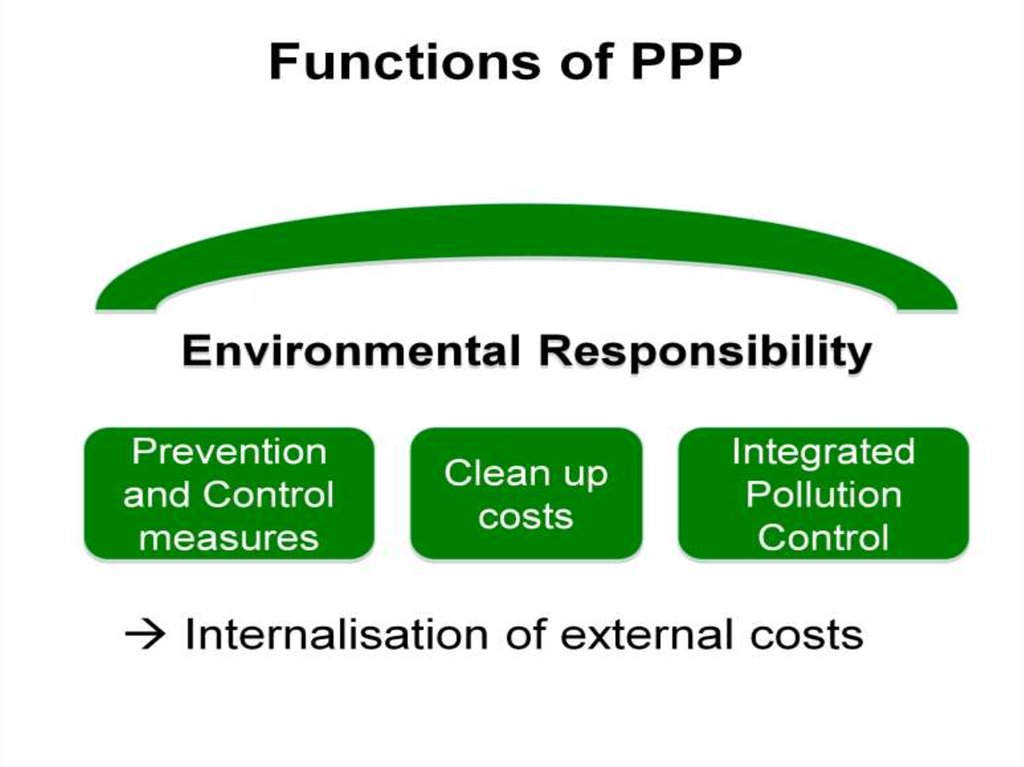 Functions of PPP

Environmental Responsibility

Prevention and Control measures

Clean up costs

Integrated Pollution Control

→ Internalisation of external costs